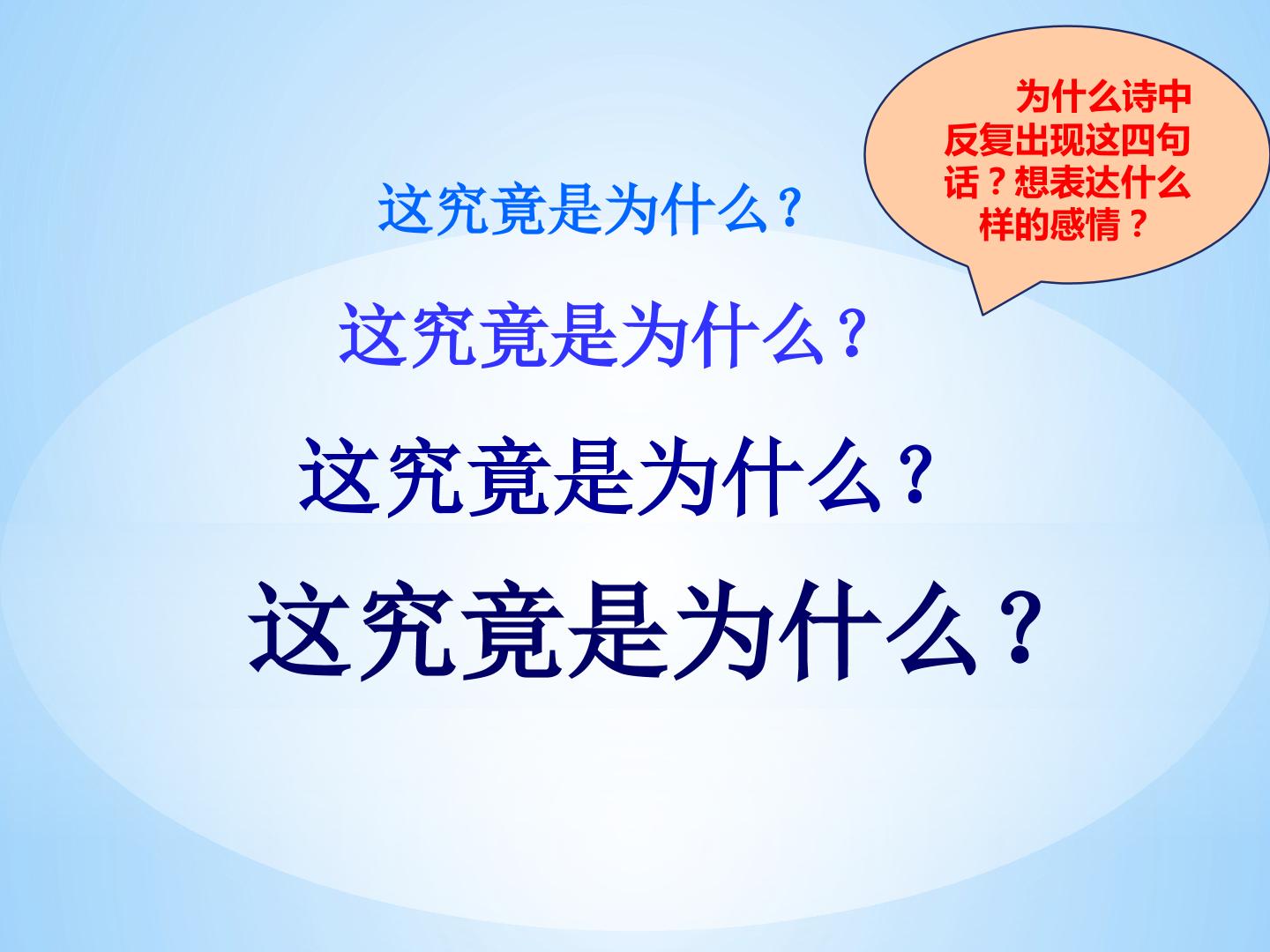 为什么诗中反复出现这四句话？想表达什么样的感情？

这究竟是为什么？

这究竟是为什么？

这究竟是为什么？

这究竟是为什么？